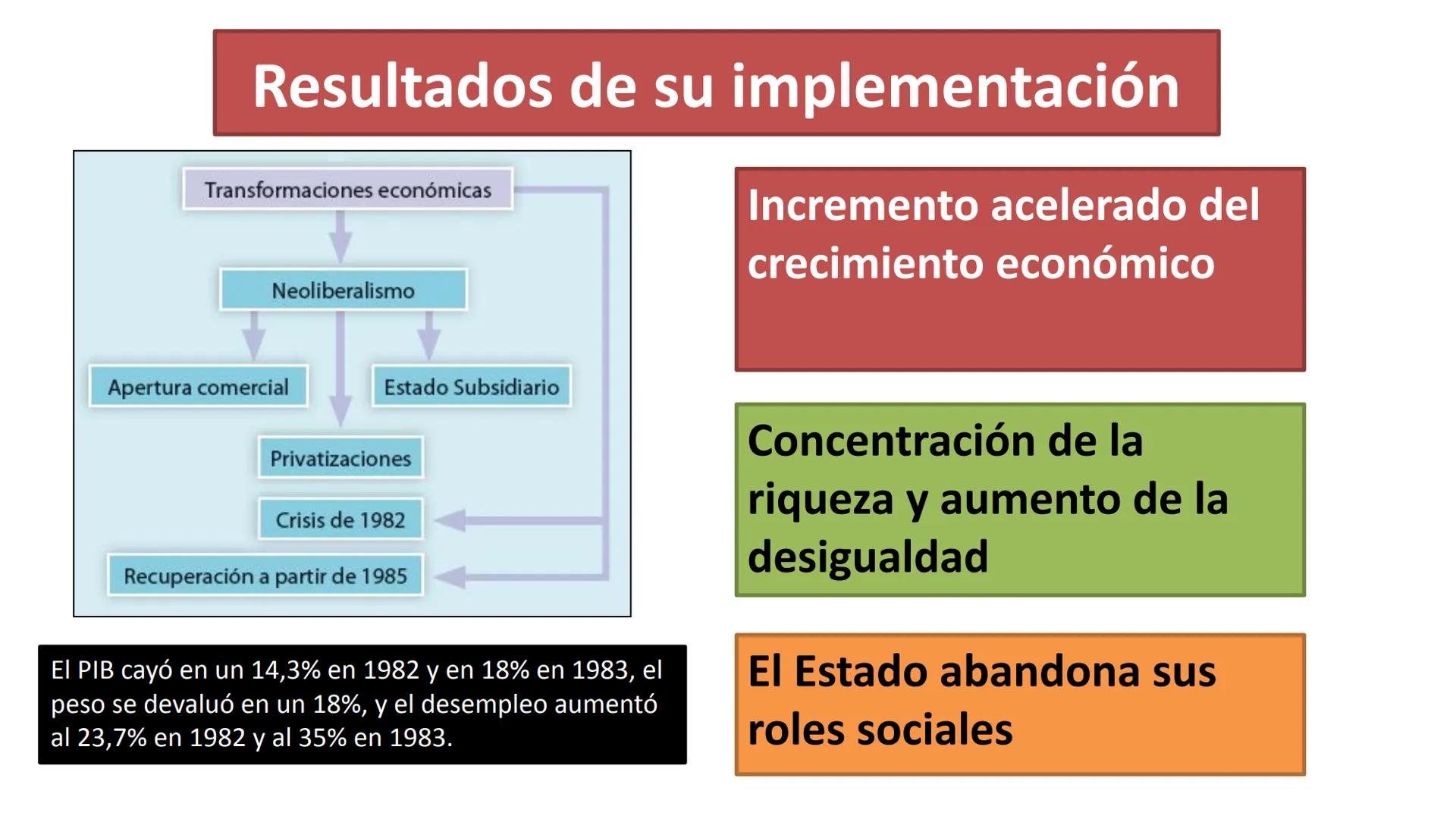 Resultados de su implementación

Transformaciones económicas

Neoliberalismo

Apertura comercial

Estado Subsidiario

Privatizaciones

Crisis de 1982

Recuperación a partir de 1985

El PIB cayó en un 14,3% en 1982 y en 18% en 1983, el peso se devaluó en un 18%, y el desempleo aumentó al 23,7% en 1982 y al 35% en 1983.

Incremento acelerado del crecimiento económico

Concentración de la riqueza y aumento de la desigualdad

El Estado abandona sus roles sociales